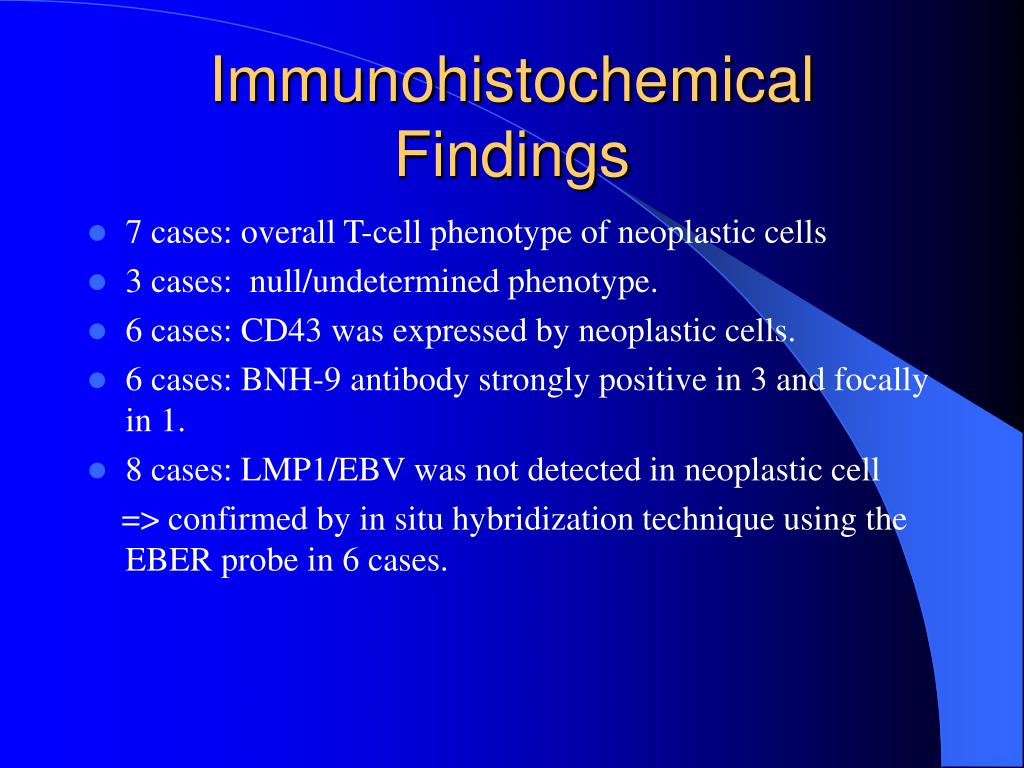 Immunohistochemical Findings

- 7 cases: overall T-cell phenotype of neoplastic cells
- 3 cases: null/undetermined phenotype.
- 6 cases: CD43 was expressed by neoplastic cells.
- 6 cases: BNH-9 antibody strongly positive in 3 and focally in 1.
- 8 cases: LMP1/EBV was not detected in neoplastic cell

=> confirmed by in situ hybridization technique using the EBER probe in 6 cases.